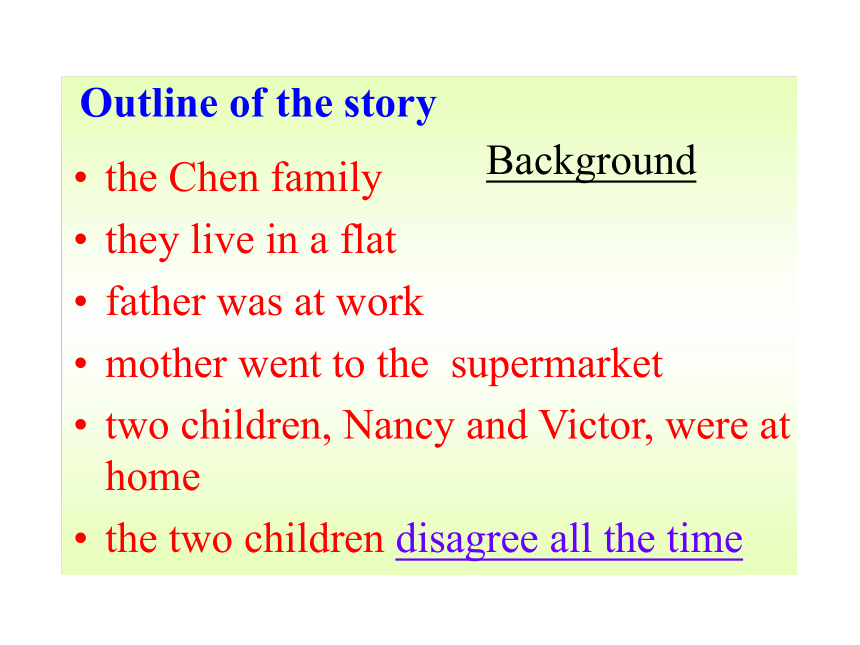 Outline of the story

Background

• the Chen family
• they live in a flat
• father was at work
• mother went to the supermarket
• two children, Nancy and Victor, were at home
• the two children disagree all the time